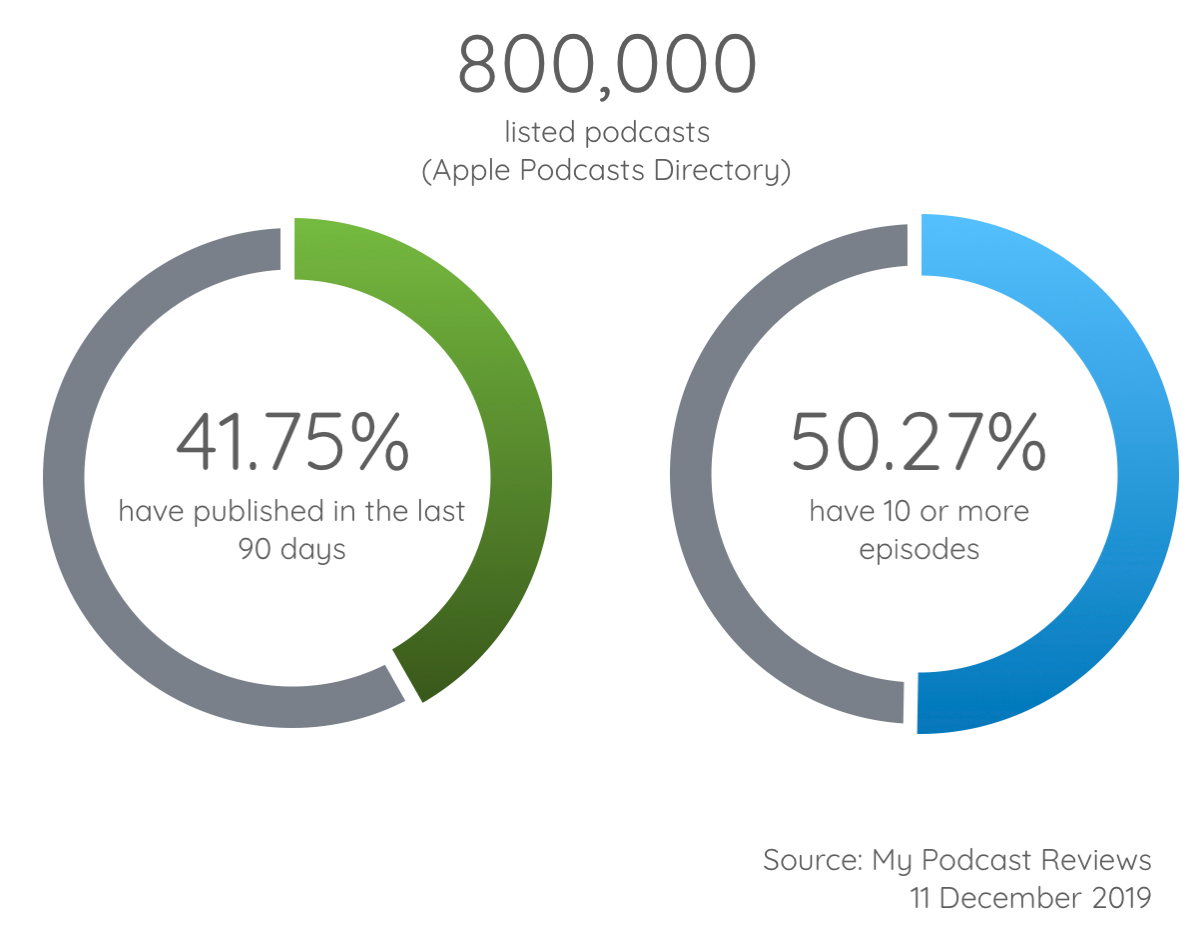 800,000
listed podcasts
(Apple Podcasts Directory)

41.75%
have published in the last 90 days

50.27%
have 10 or more episodes

Source: My Podcast Reviews
11 December 2019